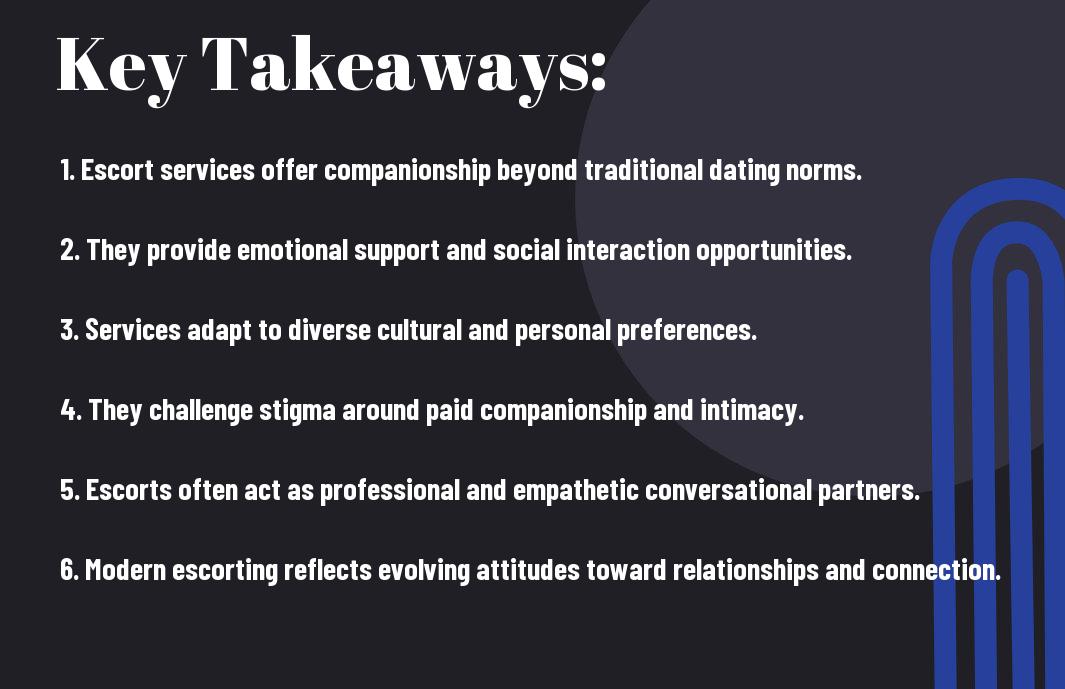 Key Takeaways:

1. Escort services offer companionship beyond traditional dating norms.

2. They provide emotional support and social interaction opportunities.

3. Services adapt to diverse cultural and personal preferences.

4. They challenge stigma around paid companionship and intimacy.

5. Escorts often act as professional and empathetic conversational partners.

6. Modern escorting reflects evolving attitudes toward relationships and connection.